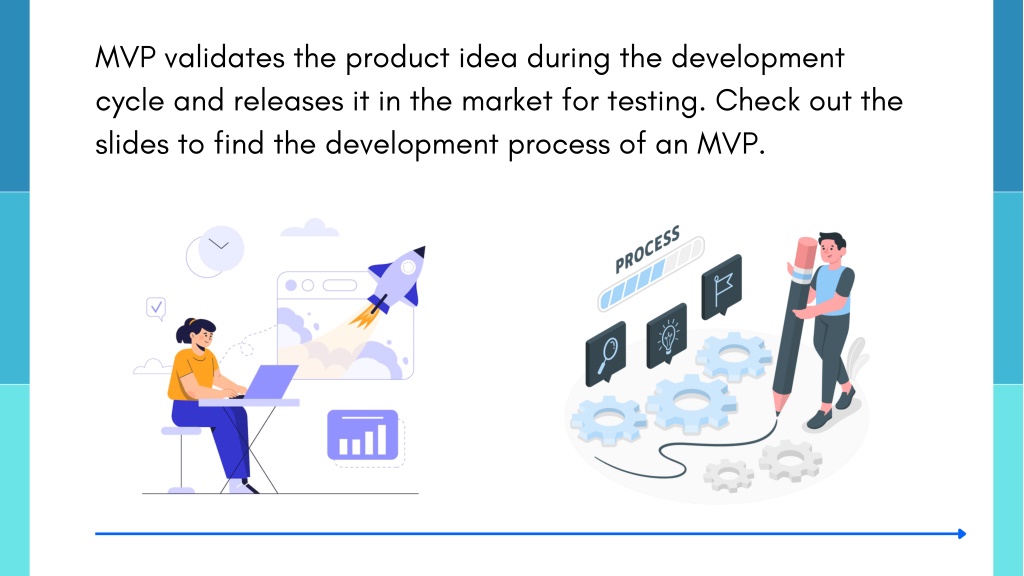 MVP validates the product idea during the development cycle and releases it in the market for testing. Check out the slides to find the development process of an MVP.

PROCESS